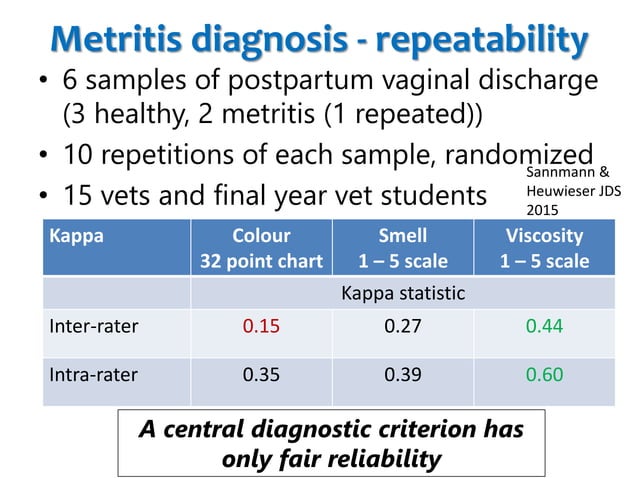 Metritis diagnosis - repeatability

• 6 samples of postpartum vaginal discharge (3 healthy, 2 metritis (1 repeated))
• 10 repetitions of each sample, randomized
• 15 vets and final year vet students

Sannmann & Heuwieser JDS 2015

| Kappa | Colour 32 point chart | Smell 1 – 5 scale | Viscosity 1 – 5 scale |
|---|---|---|---|
| | Kappa statistic | | |
| Inter-rater | 0.15 | 0.27 | 0.44 |
| Intra-rater | 0.35 | 0.39 | 0.60 |

A central diagnostic criterion has only fair reliability